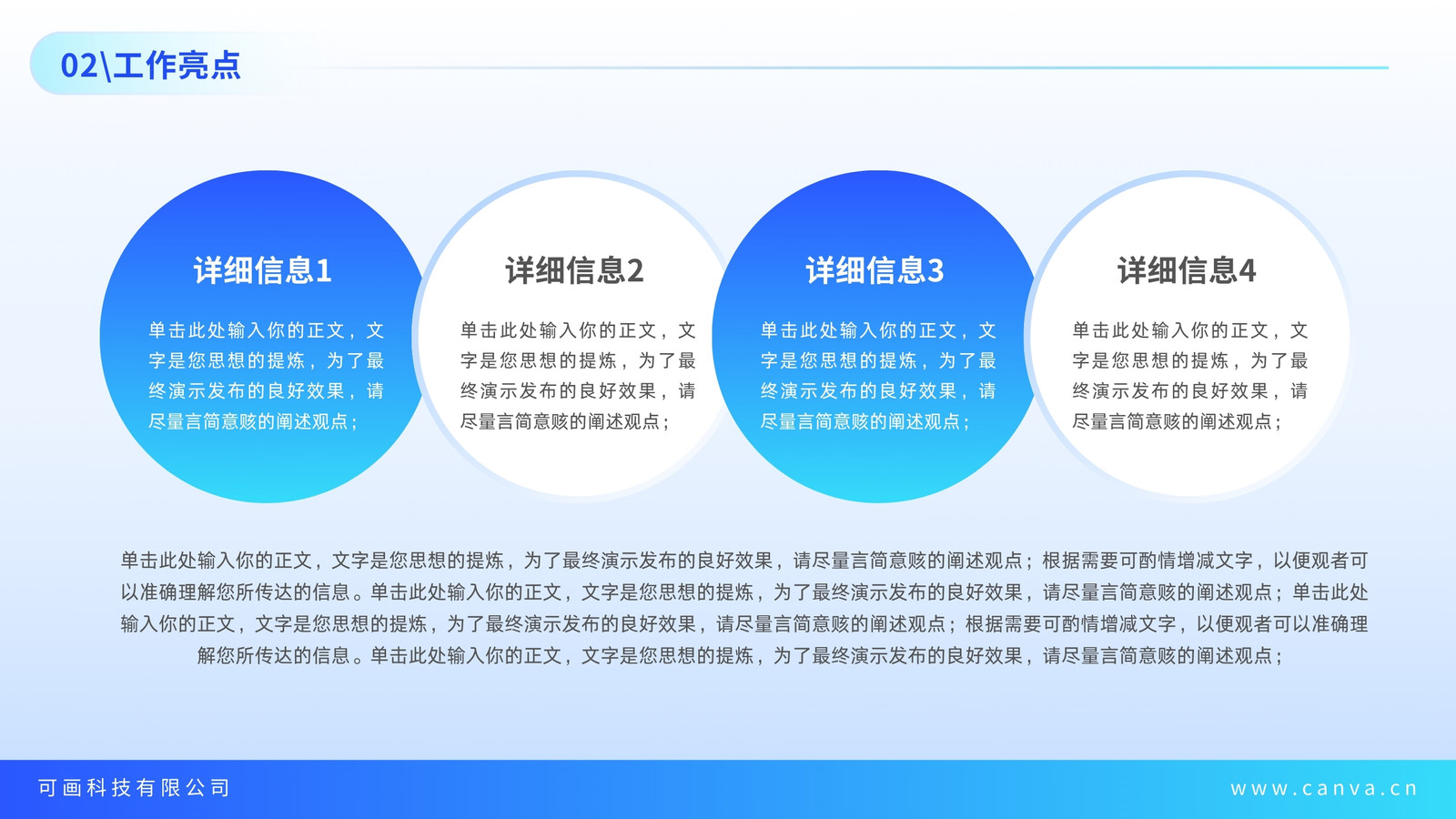 02\工作亮点

详细信息1

单击此处输入你的正文，文字是您思想的提炼，为了最终演示发布的良好效果，请尽量言简意赅的阐述观点；

详细信息2

单击此处输入你的正文，文字是您思想的提炼，为了最终演示发布的良好效果，请尽量言简意赅的阐述观点；

详细信息3

单击此处输入你的正文，文字是您思想的提炼，为了最终演示发布的良好效果，请尽量言简意赅的阐述观点；

详细信息4

单击此处输入你的正文，文字是您思想的提炼，为了最终演示发布的良好效果，请尽量言简意赅的阐述观点；

单击此处输入你的正文，文字是您思想的提炼，为了最终演示发布的良好效果，请尽量言简意赅的阐述观点；根据需要可酌情增减文字，以便观者可以准确理解您所传达的信息。单击此处输入你的正文，文字是您思想的提炼，为了最终演示发布的良好效果，请尽量言简意赅的阐述观点；单击此处输入你的正文，文字是您思想的提炼，为了最终演示发布的良好效果，请尽量言简意赅的阐述观点；根据需要可酌情增减文字，以便观者可以准确理解您所传达的信息。单击此处输入你的正文，文字是您思想的提炼，为了最终演示发布的良好效果，请尽量言简意赅的阐述观点；

可画科技有限公司

www.canva.cn